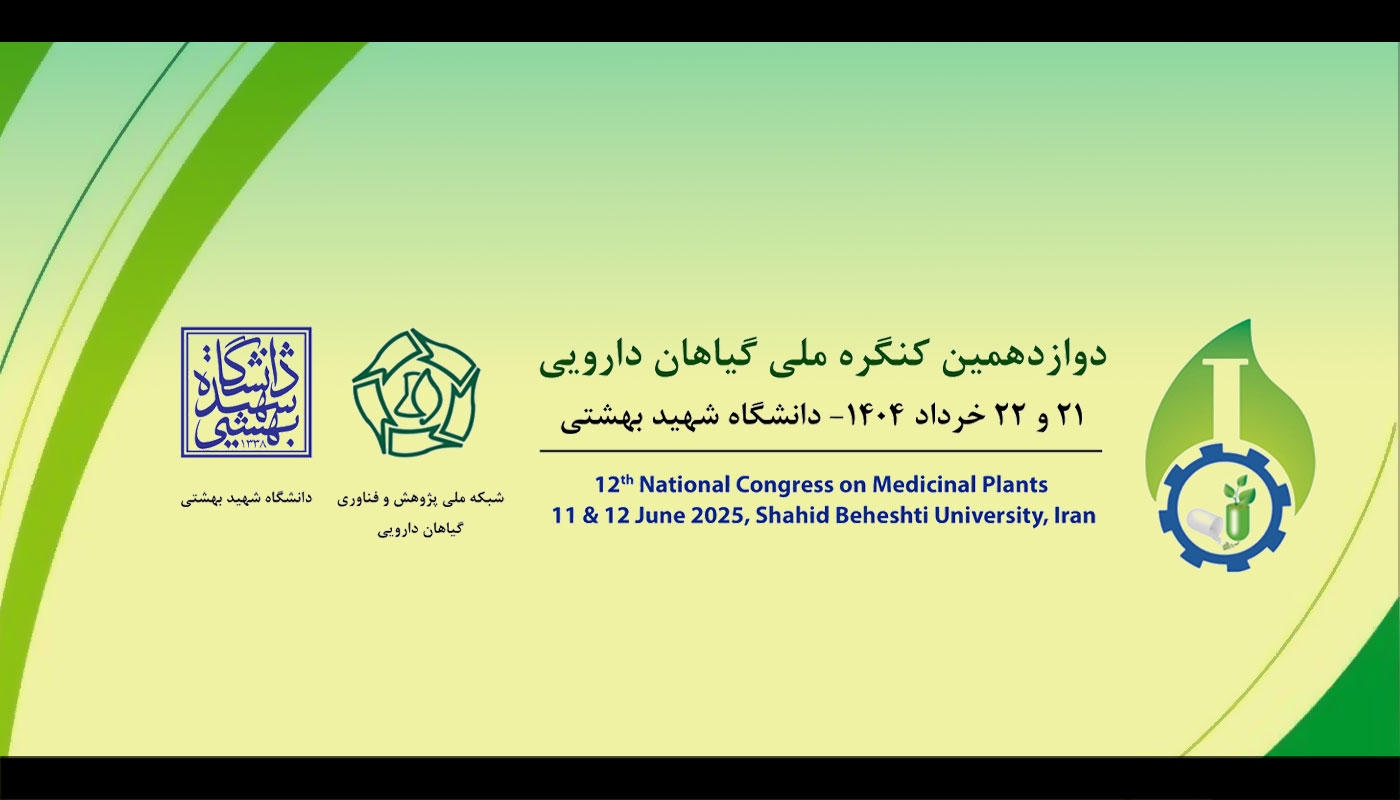 دوازدهمین کنگره ملی گیاهان دارویی
۲۱ و ۲۲ خرداد ۱۴۰۴- دانشگاه شهید بهشتی

12$^{th}$ National Congress on Medicinal Plants
11 & 12 June 2025, Shahid Beheshti University, Iran

شبکه ملی پژوهش و فناوری گیاهان دارویی

دانشگاه شهید بهشتی
۱۳۳۸

دانشگاه شهید بهشتی